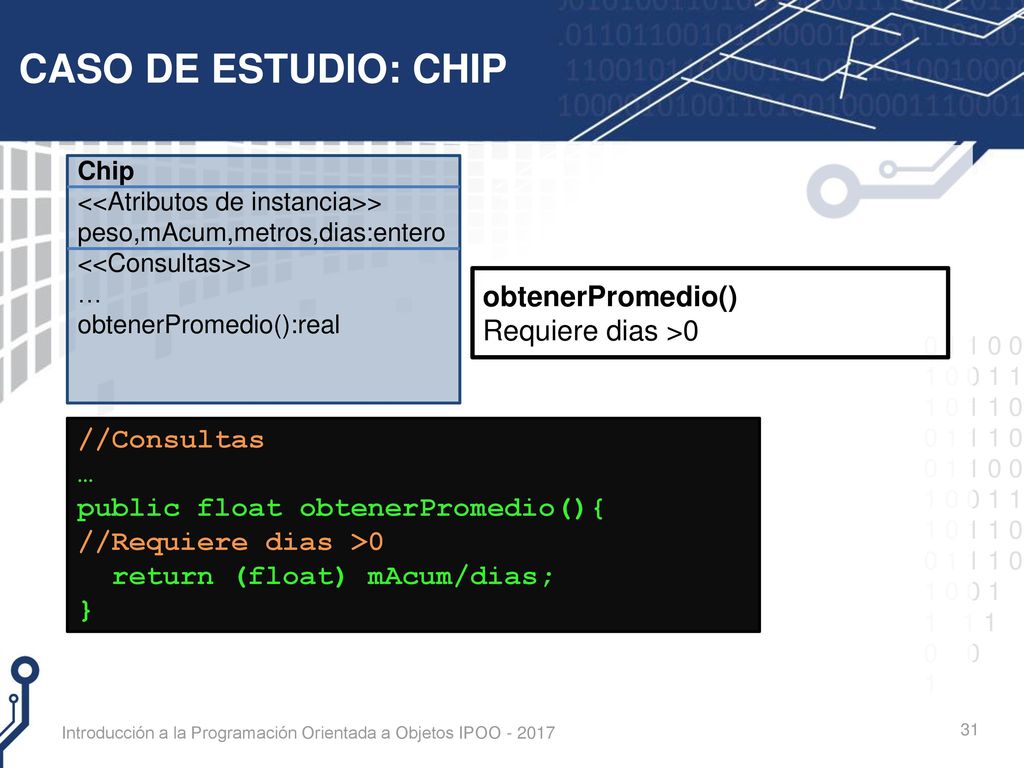 CASO DE ESTUDIO: CHIP

Chip
<<Atributos de instancia>>
peso,mAcum,metros,dias:entero
<<Consultas>>
…
obtenerPromedio():real

obtenerPromedio()
Requiere dias >0

//Consultas
…
public float obtenerPromedio(){
//Requiere dias >0
return (float) mAcum/dias;
}

Introducción a la Programación Orientada a Objetos IPOO - 2017

31